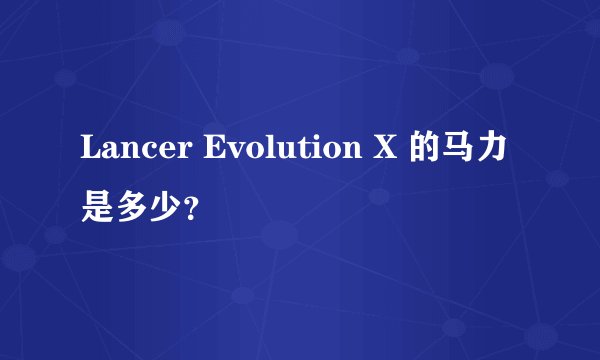 Lancer Evolution X 的马力是多少?